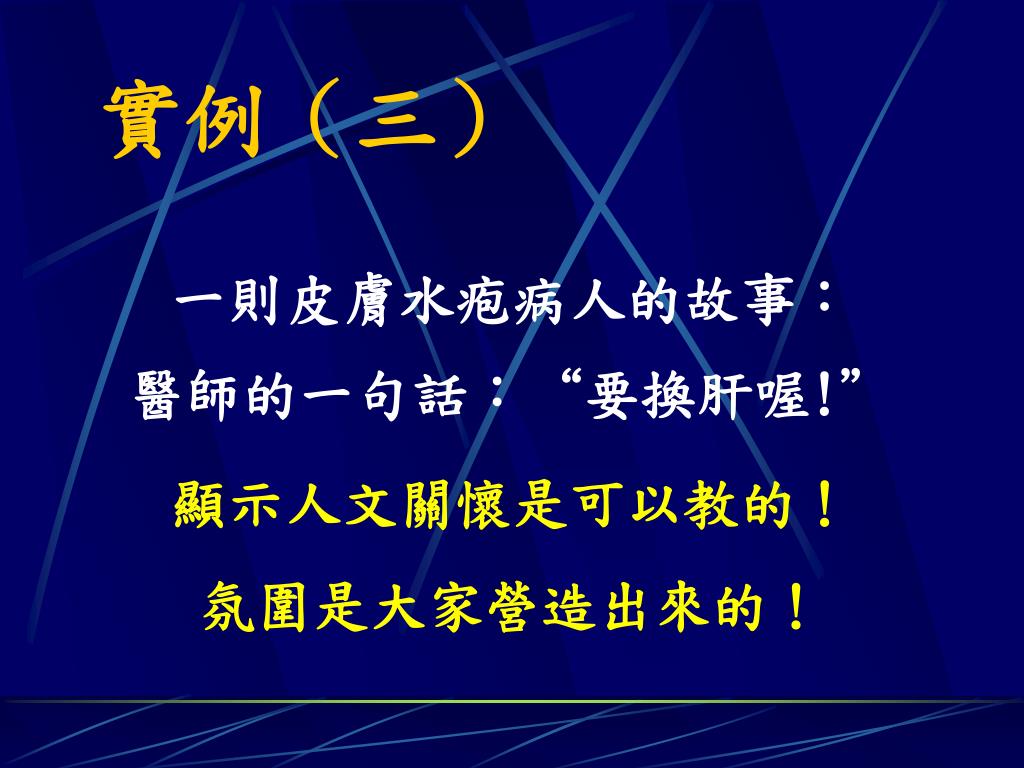 實例（三）

一則皮膚水疱病人的故事：
醫師的一句話：“要換肝喔!”

顯示人文關懷是可以教的！

氛圍是大家營造出來的！